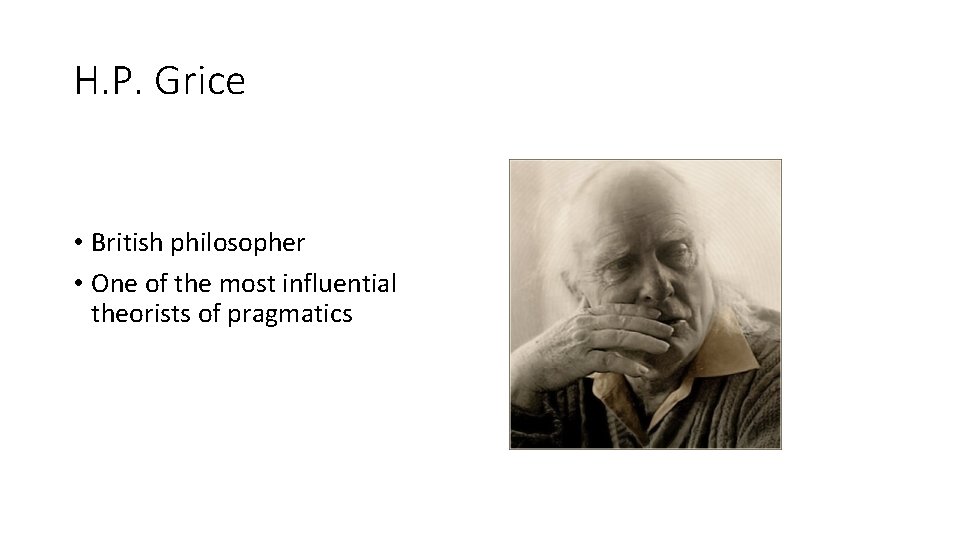 H.P. Grice

• British philosopher
• One of the most influential theorists of pragmatics